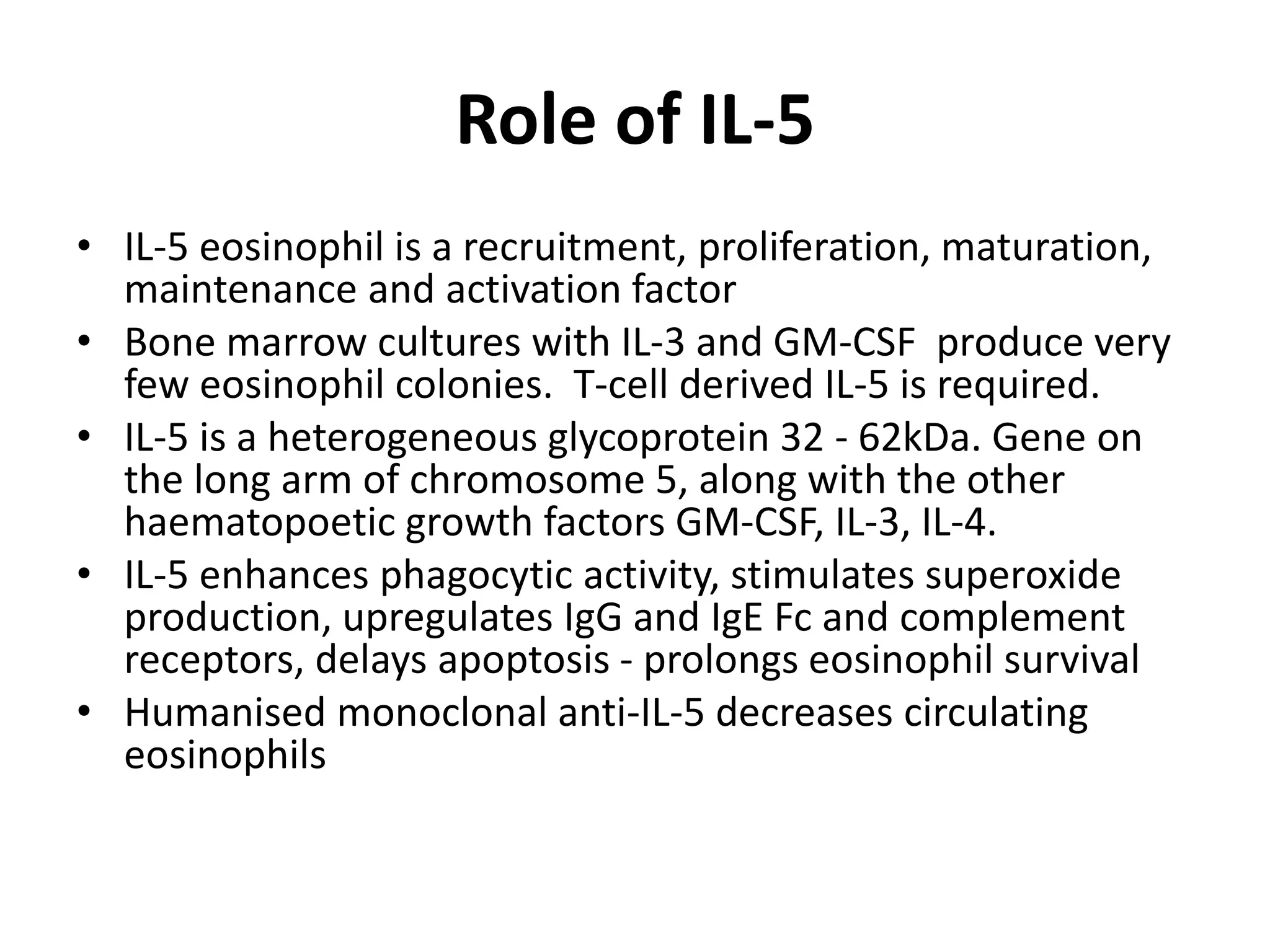 Role of IL-5

• IL-5 eosinophil is a recruitment, proliferation, maturation, maintenance and activation factor
• Bone marrow cultures with IL-3 and GM-CSF produce very few eosinophil colonies. T-cell derived IL-5 is required.
• IL-5 is a heterogeneous glycoprotein 32 - 62kDa. Gene on the long arm of chromosome 5, along with the other haematopoetic growth factors GM-CSF, IL-3, IL-4.
• IL-5 enhances phagocytic activity, stimulates superoxide production, upregulates IgG and IgE Fc and complement receptors, delays apoptosis - prolongs eosinophil survival
• Humanised monoclonal anti-IL-5 decreases circulating eosinophils